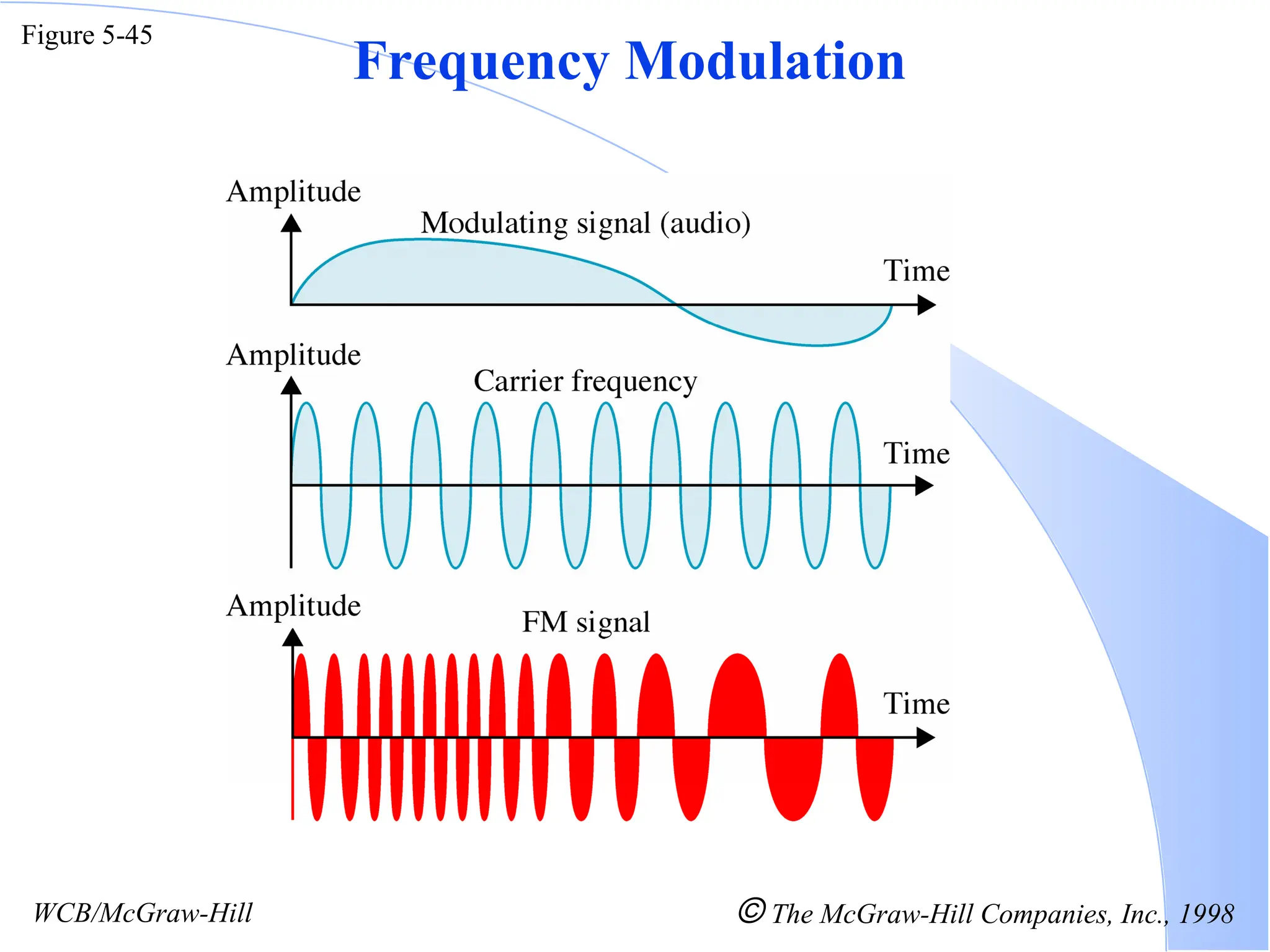 Figure 5-45

Frequency Modulation

Amplitude

Modulating signal (audio)

Time

Amplitude

Carrier frequency

Time

Amplitude

FM signal

Time

WCB/McGraw-Hill

© The McGraw-Hill Companies, Inc., 1998